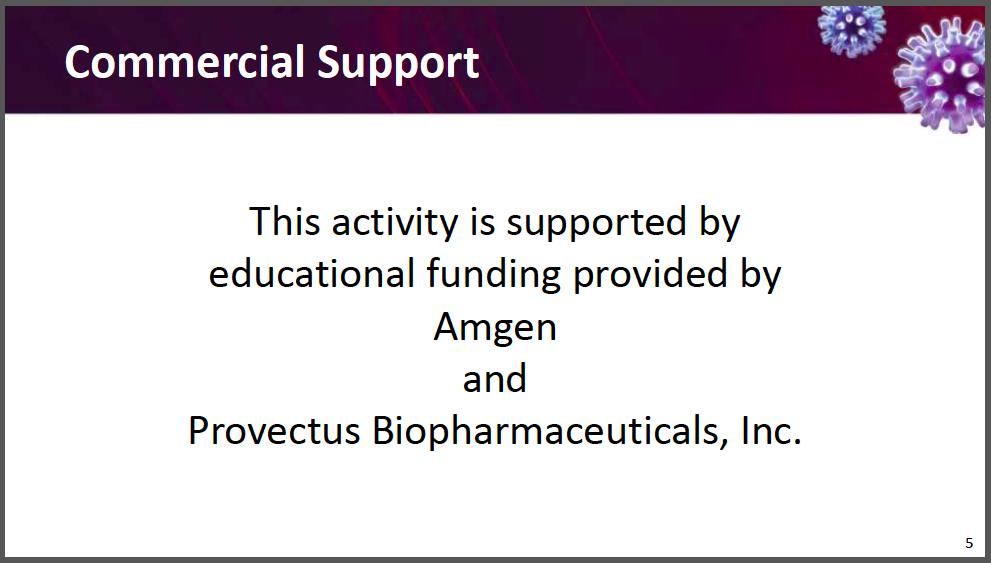 Commercial Support

This activity is supported by educational funding provided by
Amgen
and
Provectus Biopharmaceuticals, Inc.

5